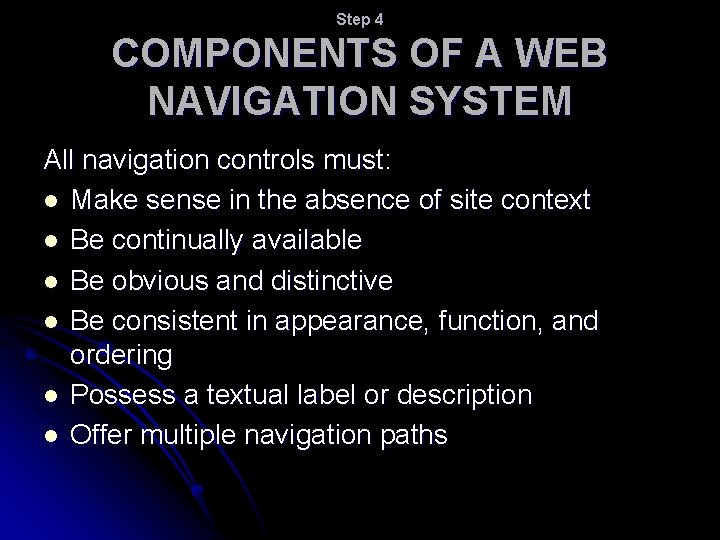 Step 4

COMPONENTS OF A WEB NAVIGATION SYSTEM

All navigation controls must:

- Make sense in the absence of site context
- Be continually available
- Be obvious and distinctive
- Be consistent in appearance, function, and ordering
- Possess a textual label or description
- Offer multiple navigation paths